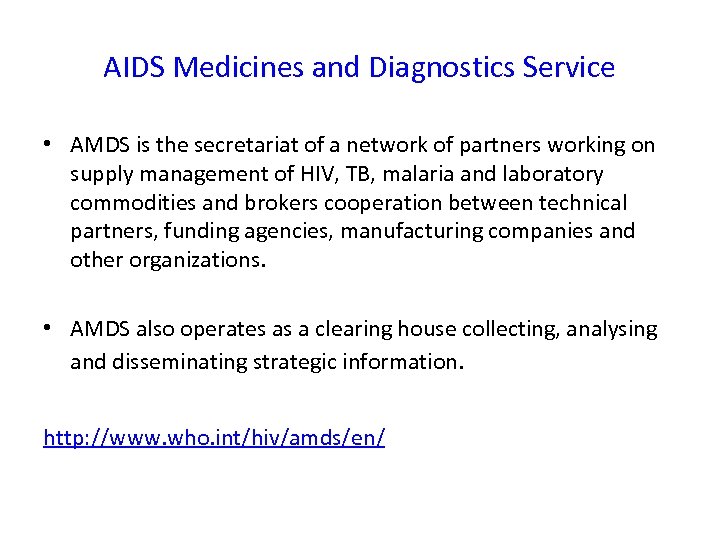 AIDS Medicines and Diagnostics Service

• AMDS is the secretariat of a network of partners working on supply management of HIV, TB, malaria and laboratory commodities and brokers cooperation between technical partners, funding agencies, manufacturing companies and other organizations.

• AMDS also operates as a clearing house collecting, analysing and disseminating strategic information.

http://www.who.int/hiv/amds/en/